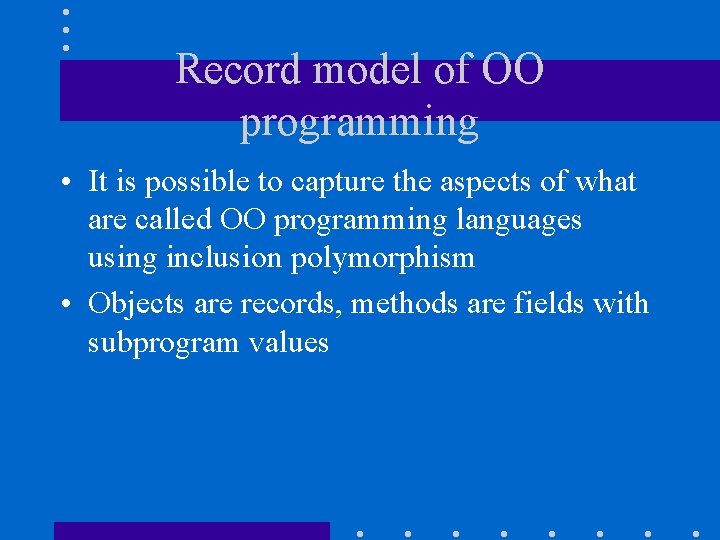 Record model of OO programming

• It is possible to capture the aspects of what are called OO programming languages using inclusion polymorphism
• Objects are records, methods are fields with subprogram values